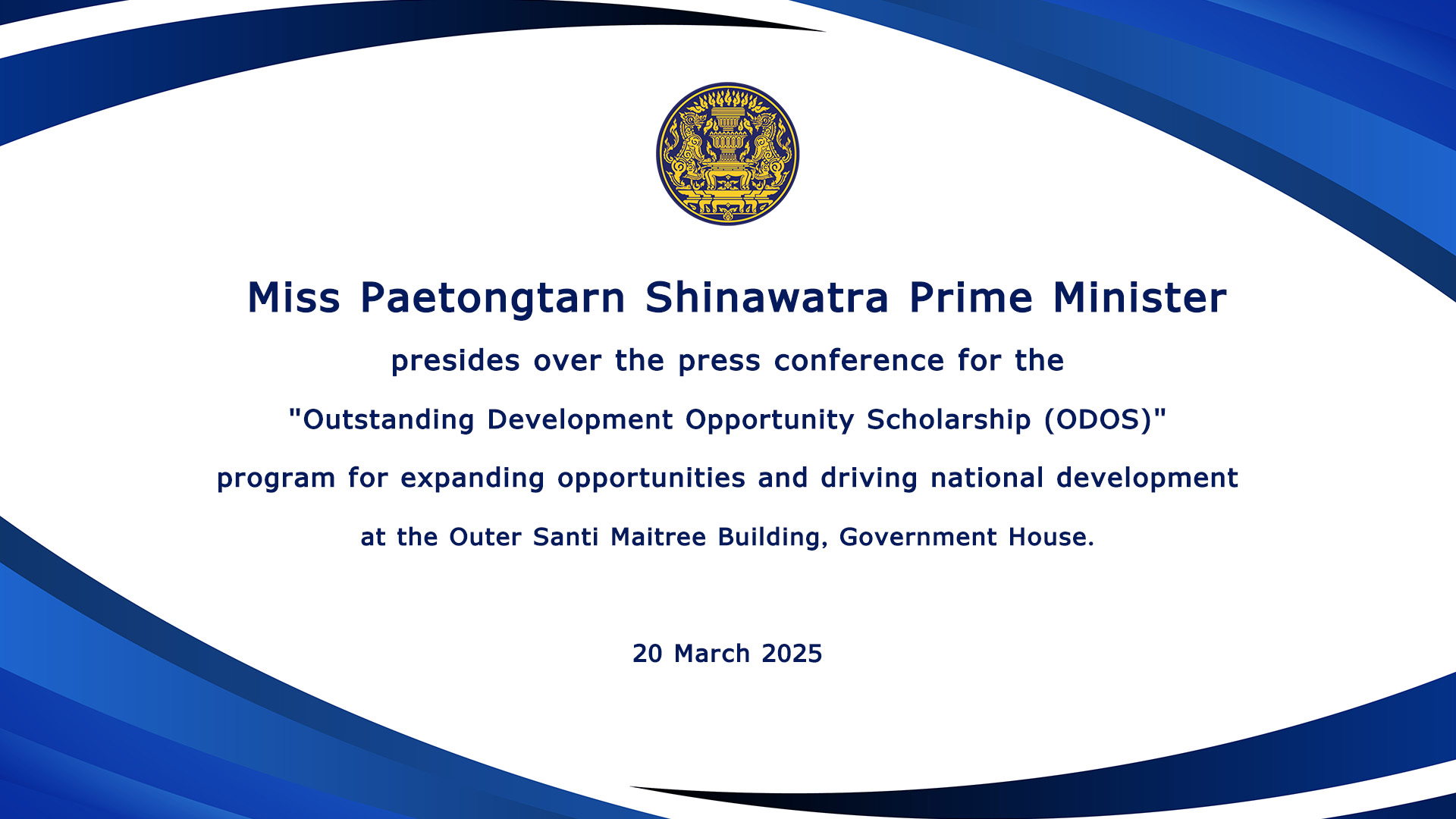 Miss Paetongtarn Shinawatra Prime Minister

presides over the press conference for the

"Outstanding Development Opportunity Scholarship (ODOS)"

program for expanding opportunities and driving national development

at the Outer Santi Maitree Building, Government House.

20 March 2025